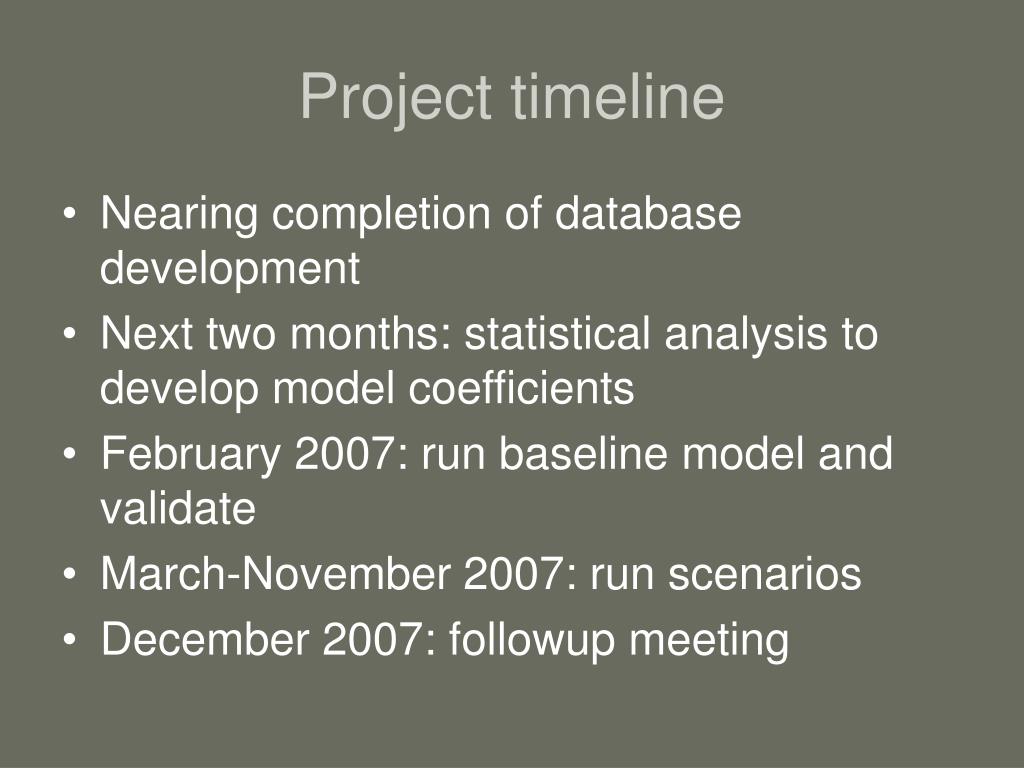 Project timeline

• Nearing completion of database development
• Next two months: statistical analysis to develop model coefficients
• February 2007: run baseline model and validate
• March-November 2007: run scenarios
• December 2007: followup meeting